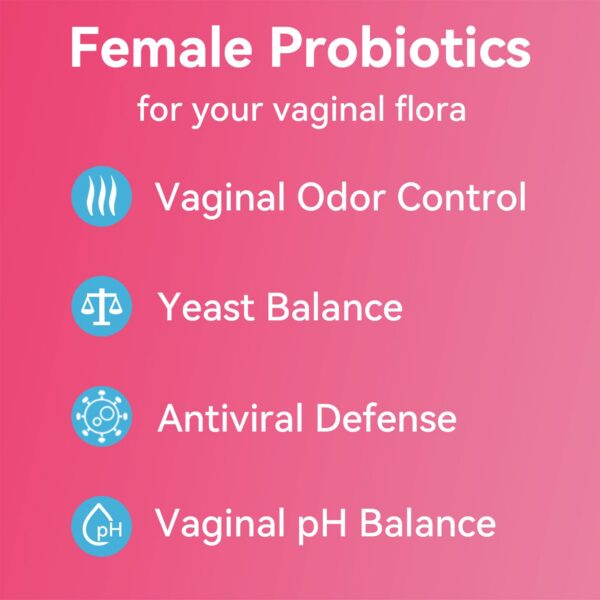 Female Probiotics

for your vaginal flora

Vaginal Odor Control

Yeast Balance

Antiviral Defense

pH Vaginal pH Balance